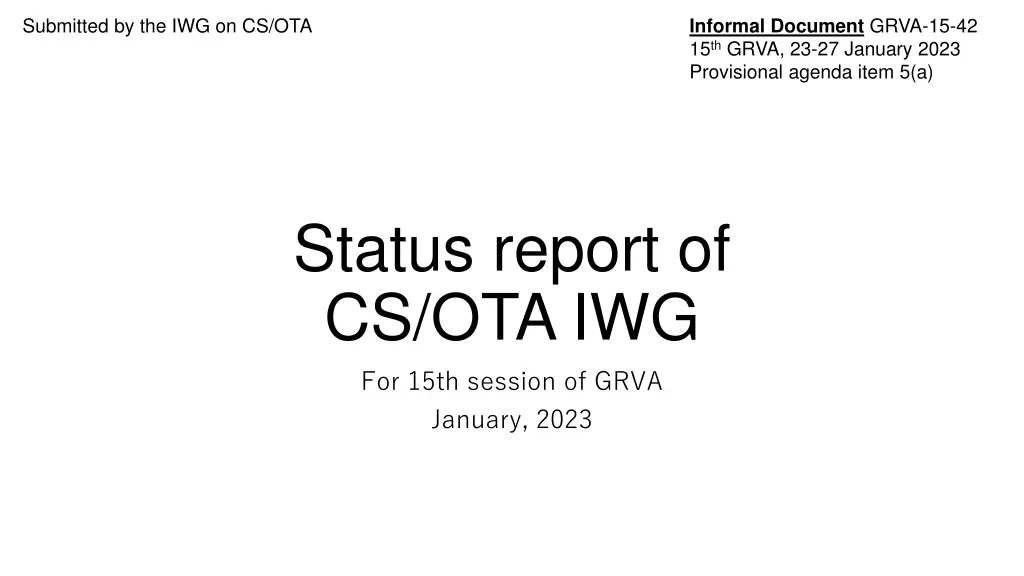 Submitted by the IWG on CS/OTA

Informal Document GRVA-15-42
15th GRVA, 23-27 January 2023
Provisional agenda item 5(a)

Status report of CS/OTA IWG

For 15th session of GRVA
January, 2023